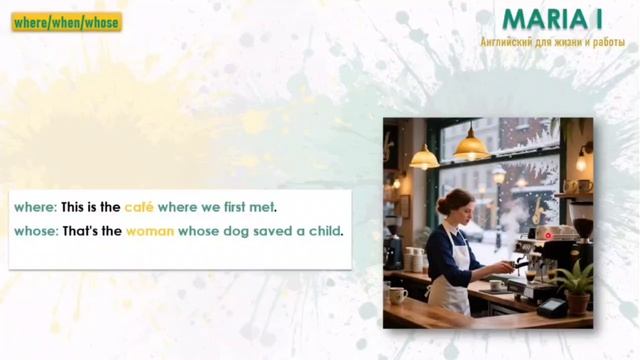 where/when/whose

MARIA I
Английский для жизни и работы

where: This is the café where we first met.
whose: That's the woman whose dog saved a child.